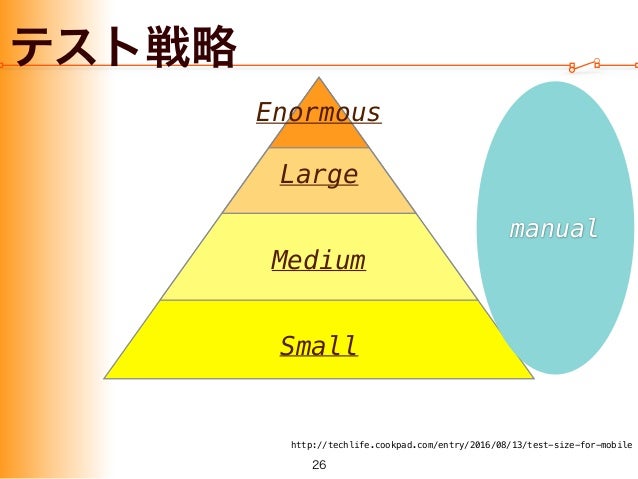 テスト戦略

Enormous

Large

Medium

Small

manual

http://techlife.cookpad.com/entry/2016/08/13/test-size-for-mobile

26